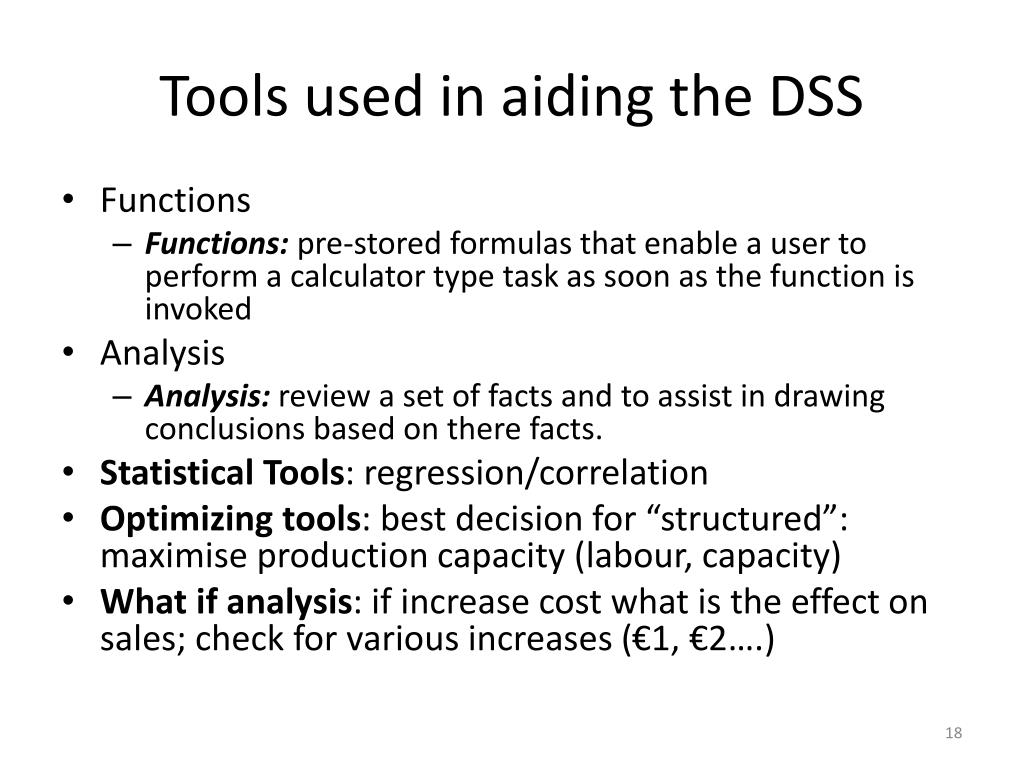 Tools used in aiding the DSS

• Functions
  – Functions: pre-stored formulas that enable a user to perform a calculator type task as soon as the function is invoked
• Analysis
  – Analysis: review a set of facts and to assist in drawing conclusions based on there facts.
• Statistical Tools: regression/correlation
• Optimizing tools: best decision for “structured”: maximise production capacity (labour, capacity)
• What if analysis: if increase cost what is the effect on sales; check for various increases (€1, €2….)

18